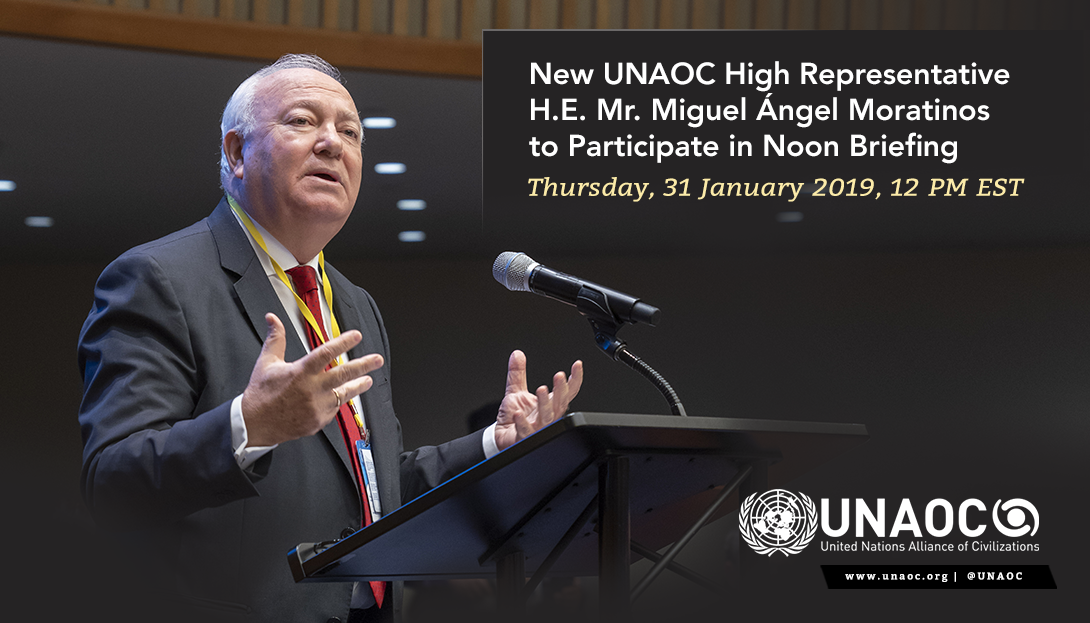 New UNAOC High Representative H.E. Mr. Miguel Ángel Moratinos to Participate in Noon Briefing

Thursday, 31 January 2019, 12 PM EST

UNAOC
United Nations Alliance of Civilizations

www.unaoc.org | @UNAOC